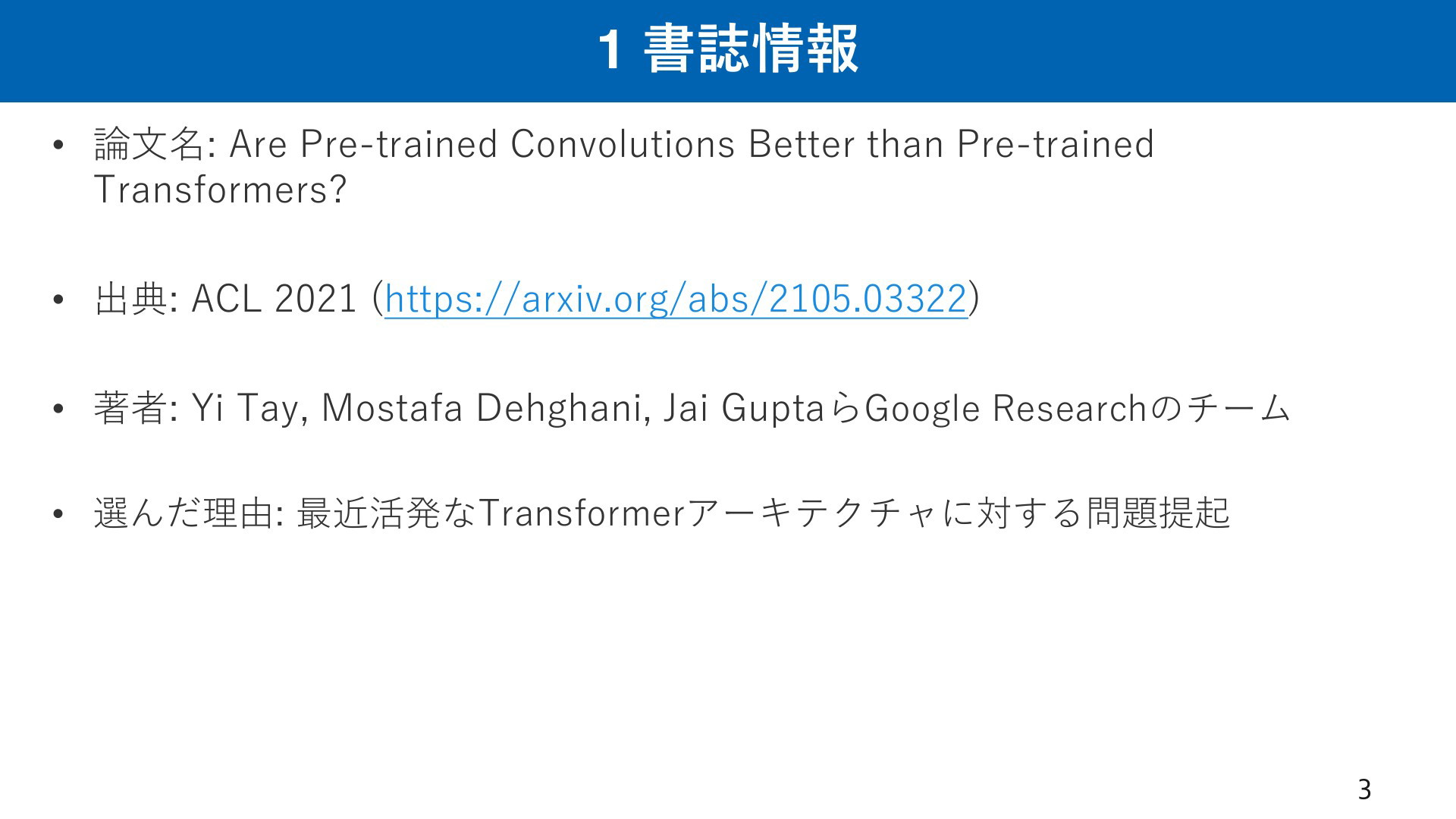 1 書誌情報

• 論文名: Are Pre-trained Convolutions Better than Pre-trained Transformers?

• 出典: ACL 2021 (https://arxiv.org/abs/2105.03322)

• 著者: Yi Tay, Mostafa Dehghani, Jai GuptaらGoogle Researchのチーム

• 選んだ理由: 最近活発なTransformerアーキテクチャに対する問題提起

3